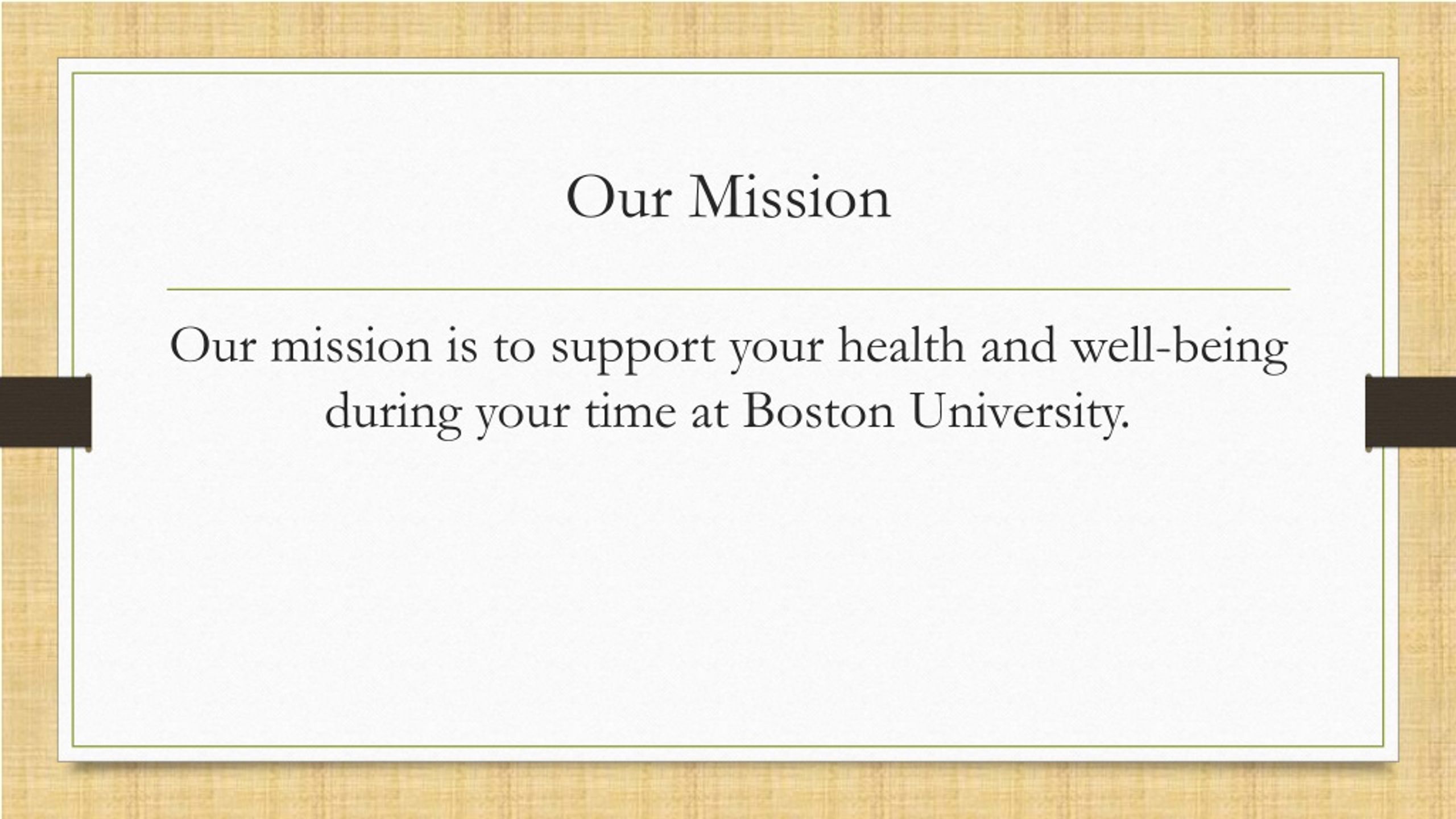 Our Mission

Our mission is to support your health and well-being during your time at Boston University.